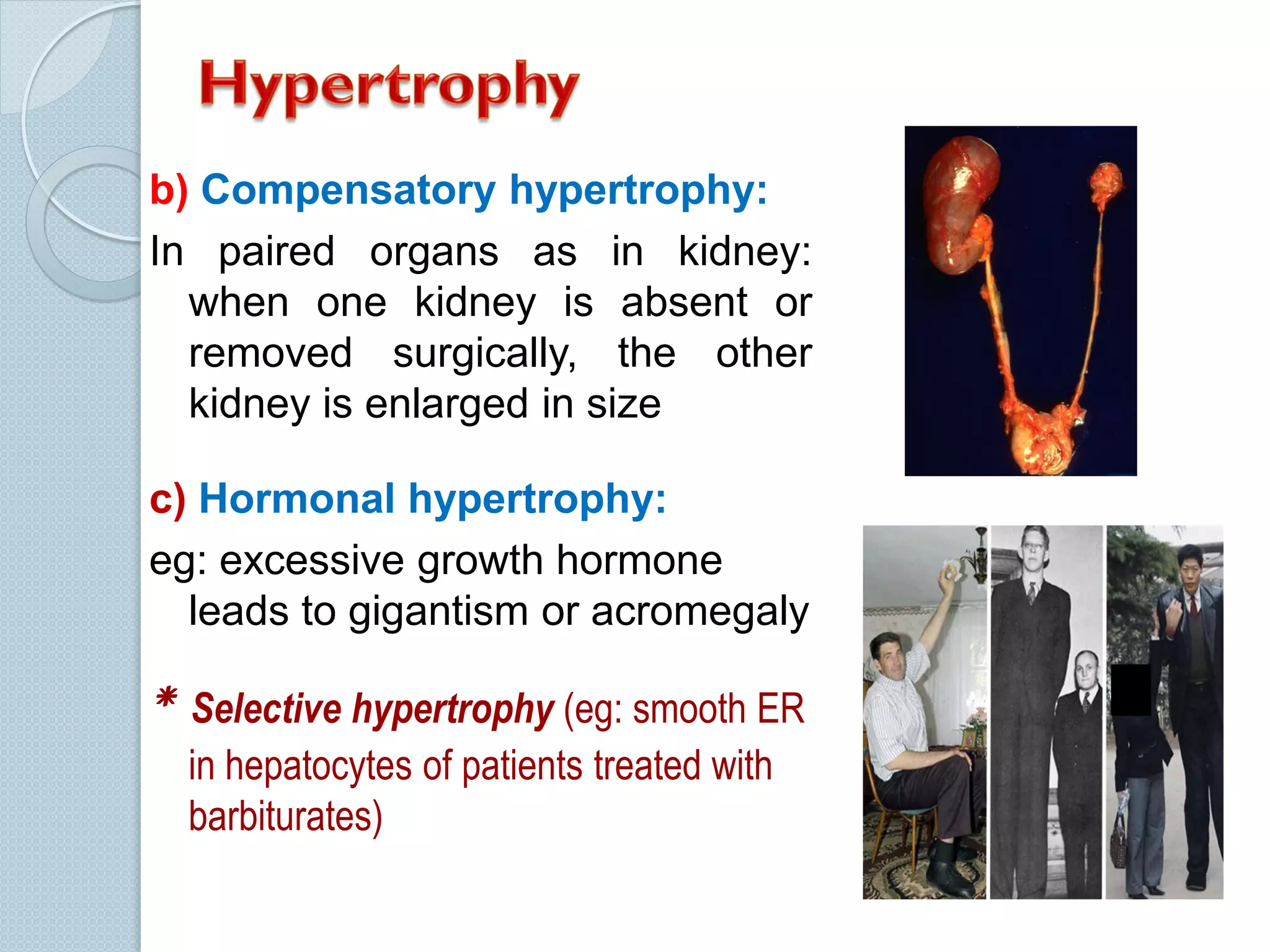 Hypertrophy

b) Compensatory hypertrophy:

In paired organs as in kidney: when one kidney is absent or removed surgically, the other kidney is enlarged in size

c) Hormonal hypertrophy:

eg: excessive growth hormone leads to gigantism or acromegaly

* Selective hypertrophy (eg: smooth ER in hepatocytes of patients treated with barbiturates)